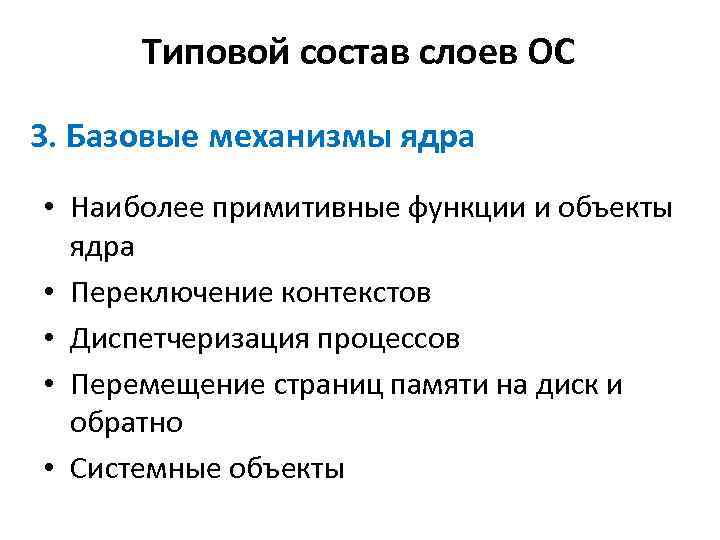 Типовой состав слоев ОС

3. Базовые механизмы ядра

• Наиболее примитивные функции и объекты ядра
• Переключение контекстов
• Диспетчеризация процессов
• Перемещение страниц памяти на диск и обратно
• Системные объекты